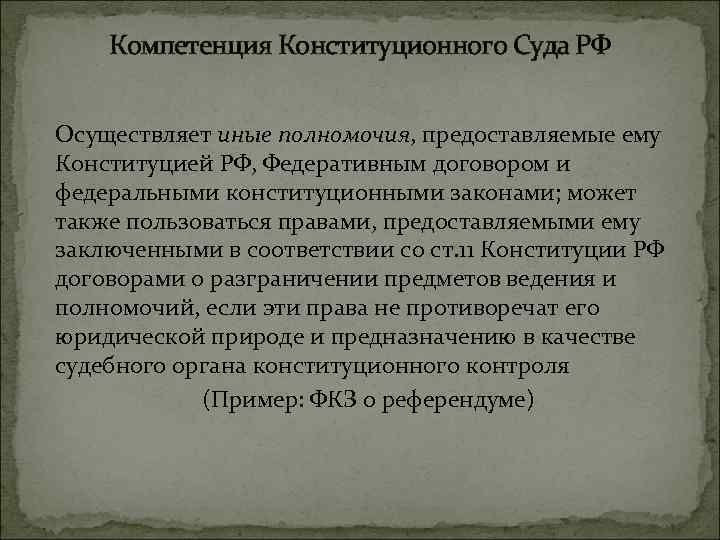 Компетенция Конституционного Суда РФ

Осуществляет иные полномочия, предоставляемые ему Конституцией РФ, Федеративным договором и федеральными конституционными законами; может также пользоваться правами, предоставляемыми ему заключенными в соответствии со ст.11 Конституции РФ договорами о разграничении предметов ведения и полномочий, если эти права не противоречат его юридической природе и предназначению в качестве судебного органа конституционного контроля

(Пример: ФКЗ о референдуме)